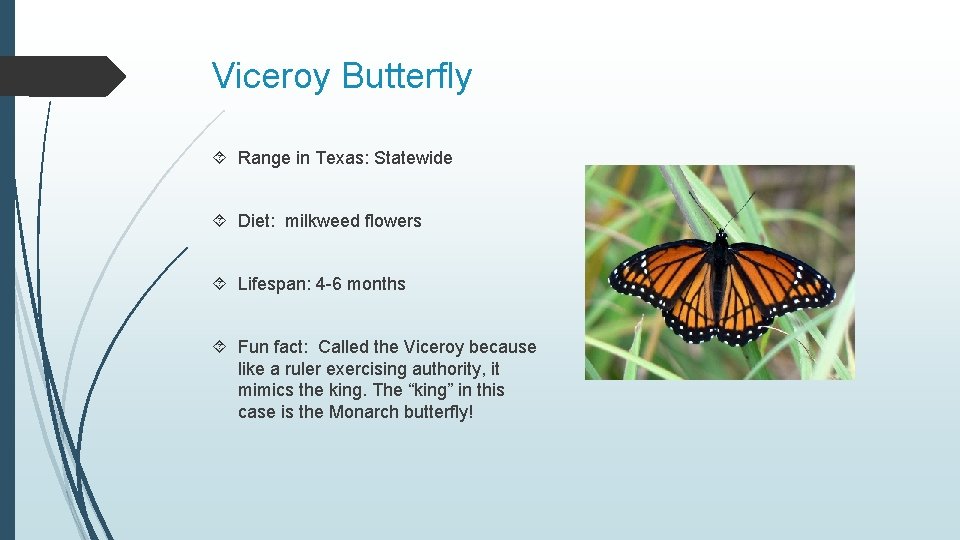 Viceroy Butterfly

Range in Texas: Statewide

Diet: milkweed flowers

Lifespan: 4-6 months

Fun fact: Called the Viceroy because like a ruler exercising authority, it mimics the king. The “king” in this case is the Monarch butterfly!